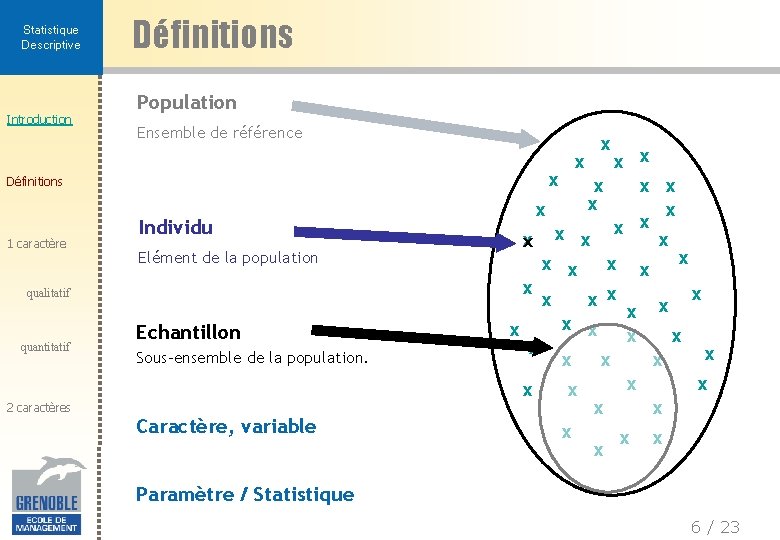 Statistique Descriptive

Définitions

Introduction

Définitions

1 caractère

qualitatif

quantitatif

2 caractères

GRENOBLE ECOLE DE MANAGEMENT

Population

Ensemble de référence

Individu

Elément de la population

Echantillon

Sous-ensemble de la population.

Caractère, variable

Paramètre / Statistique

6 / 23